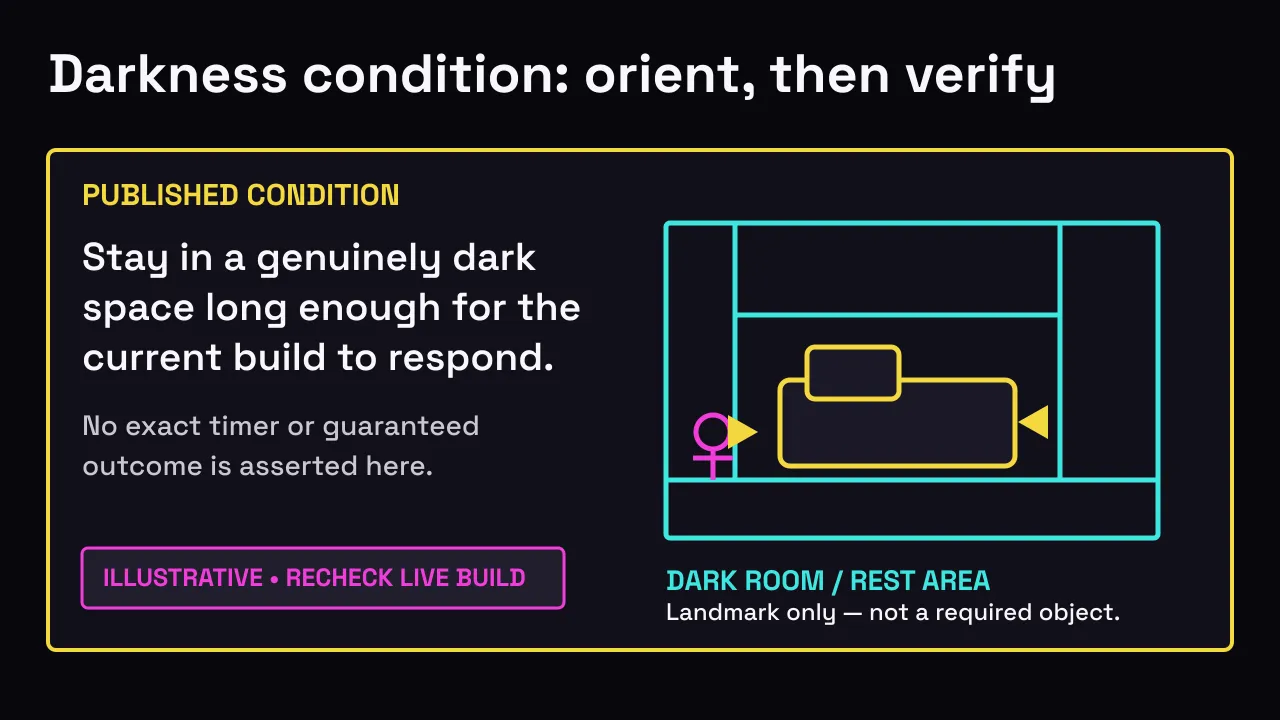 Darkness condition: orient, then verify

PUBLISHED CONDITION

Stay in a genuinely dark space long enough for the current build to respond.

No exact timer or guaranteed outcome is asserted here.

ILLUSTRATIVE • RECHECK LIVE BUILD

DARK ROOM / REST AREA
Landmark only — not a required object.